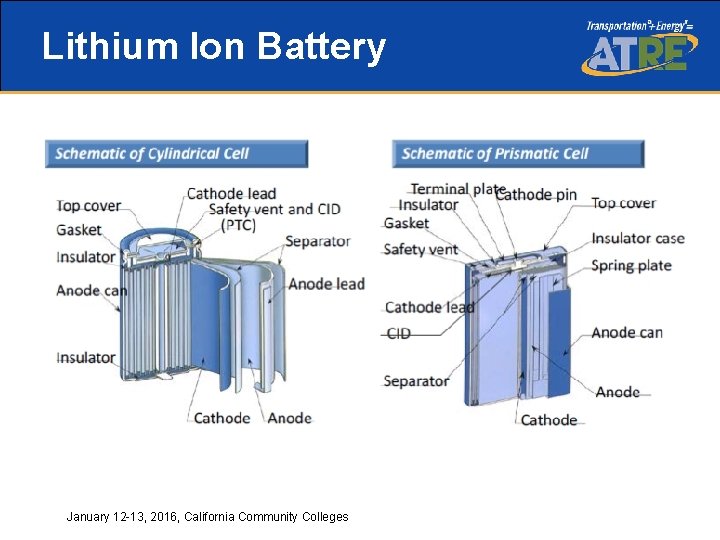 Lithium Ion Battery

Transportation + Energy =
ATRE

Schematic of Cylindrical Cell

Top cover
Cathode lead
Safety vent and CID (PTC)
Gasket
Insulator
Separator
Anode can
Anode lead
Insulator
Cathode
Anode

Schematic of Prismatic Cell

Terminal plate
Cathode pin
Insulator
Top cover
Gasket
Insulator case
Safety vent
Spring plate
Cathode lead
CID
Anode can
Separator
Anode
Cathode

January 12-13, 2016, California Community Colleges